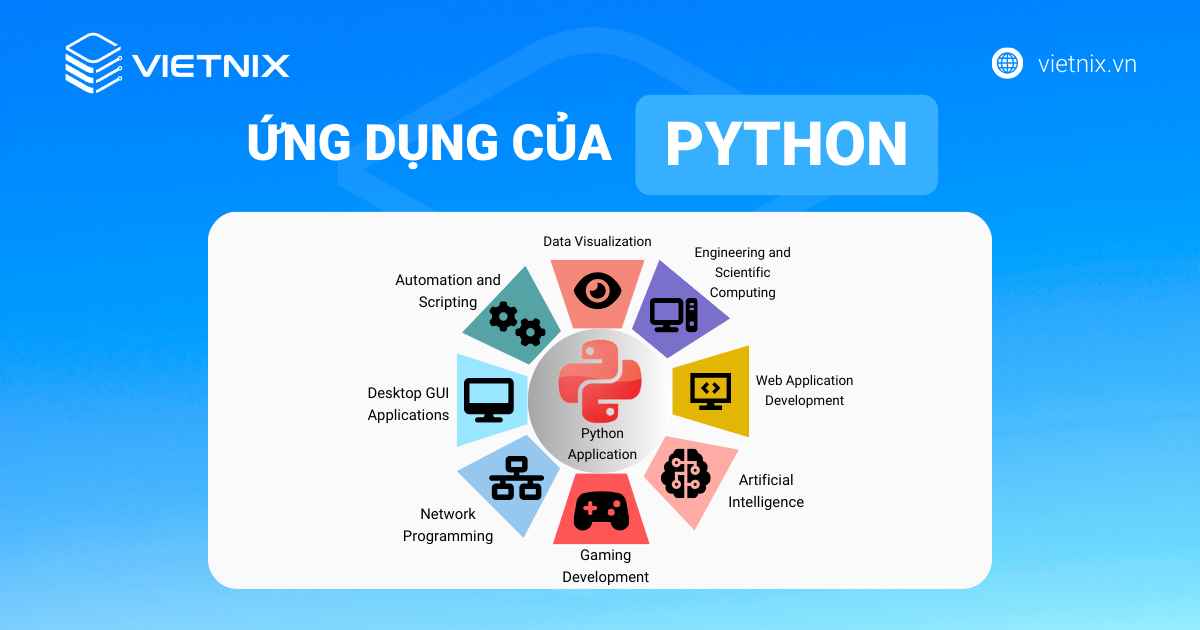 VIETNIX

vietnix.vn

ỨNG DỤNG CỦA PYTHON

Data Visualization

Engineering and Scientific Computing

Web Application Development

Artificial Intelligence

Gaming Development

Network Programming

Desktop GUI Applications

Automation and Scripting

Python Application